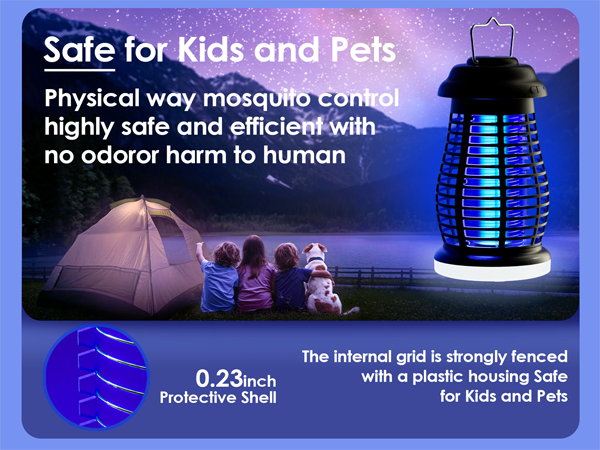 Safe for Kids and Pets

Physical way mosquito control highly safe and efficient with no odoror harm to human

0.23inch Protective Shell

The internal grid is strongly fenced with a plastic housing Safe for Kids and Pets